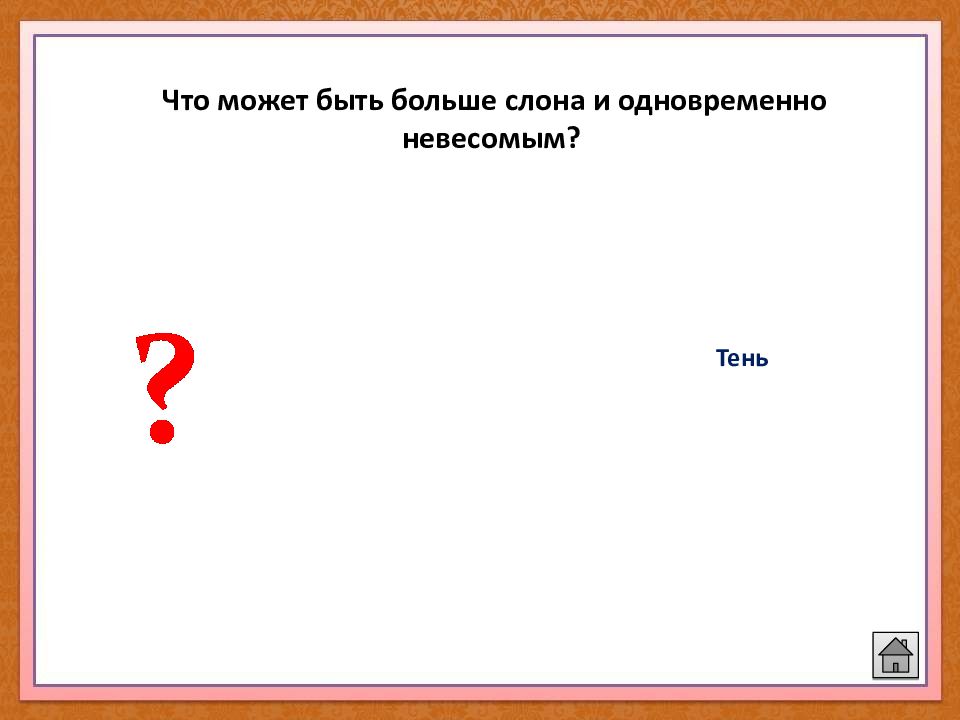 Что может быть больше слона и одновременно невесомым?

?

Тень